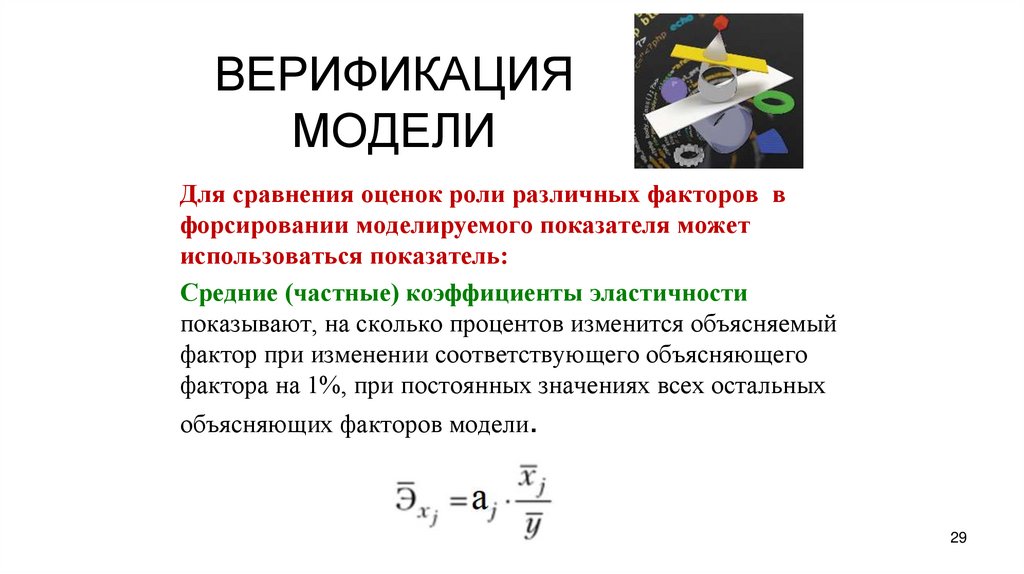 ВЕРИФИКАЦИЯ МОДЕЛИ

Для сравнения оценок роли различных факторов в форсировании моделируемого показателя может использоваться показатель:

Средние (частные) коэффициенты эластичности показывают, на сколько процентов изменится объясняемый фактор при изменении соответствующего объясняющего фактора на 1%, при постоянных значениях всех остальных объясняющих факторов модели.

$\overline{Э}_{x_j} = a_j \cdot \frac{\overline{x}_j}{\overline{y}}$

29